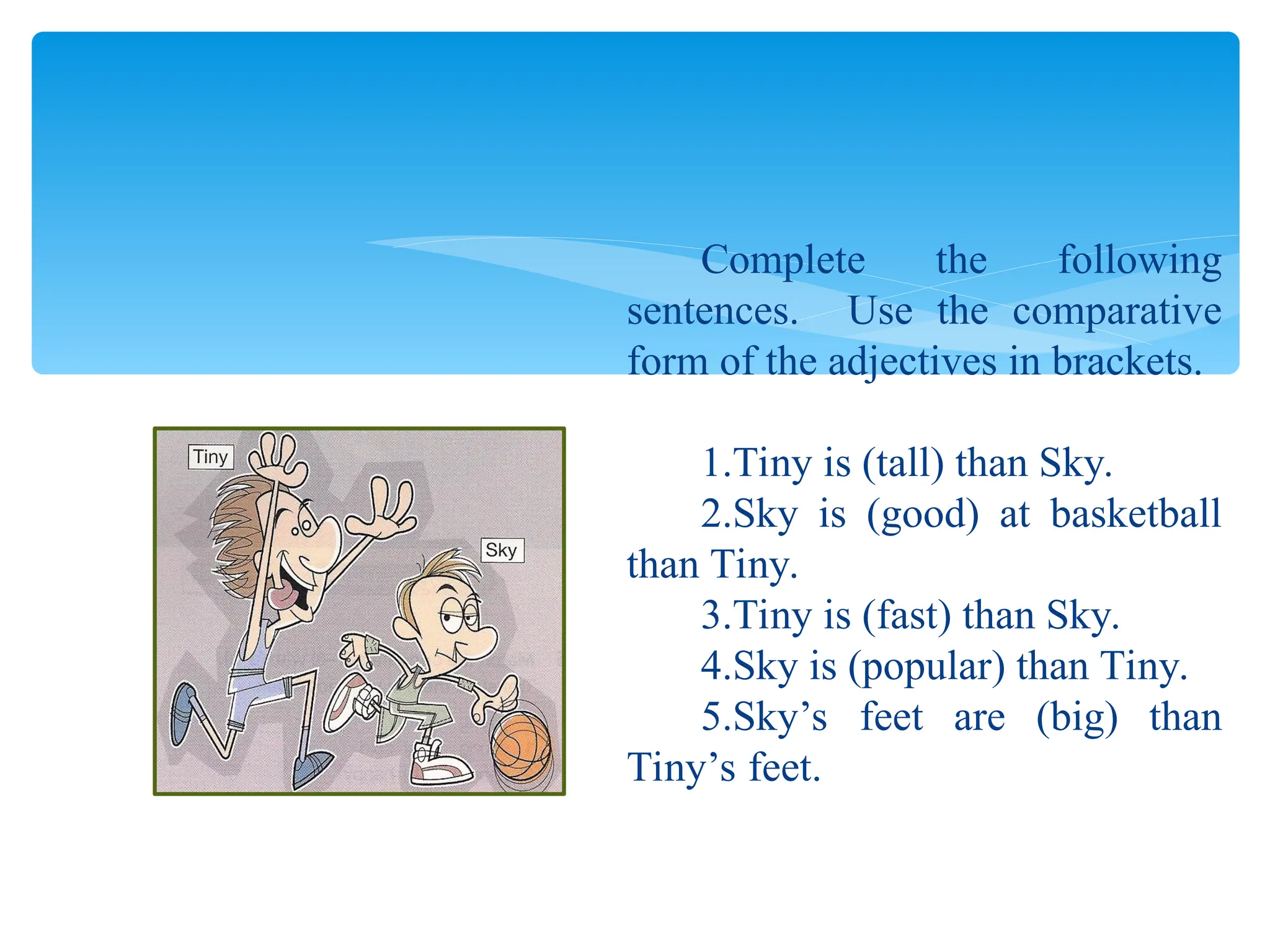 Complete the following sentences. Use the comparative form of the adjectives in brackets.

Tiny

Sky

1.Tiny is (tall) than Sky.

2.Sky is (good) at basketball than Tiny.

3.Tiny is (fast) than Sky.

4.Sky is (popular) than Tiny.

5.Sky’s feet are (big) than Tiny’s feet.